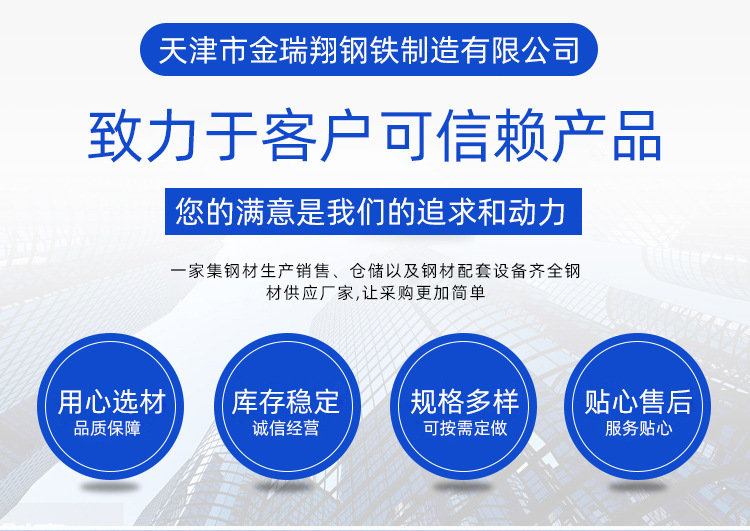 天津市金瑞翔钢铁制造有限公司

致力于客户可信赖产品

您的满意是我们的追求和动力

一家集钢材生产销售、仓储以及钢材配套设备齐全钢材供应厂家,让采购更加简单

用心选材
品质保障

库存稳定
诚信经营

规格多样
可按需定做

贴心售后
服务贴心